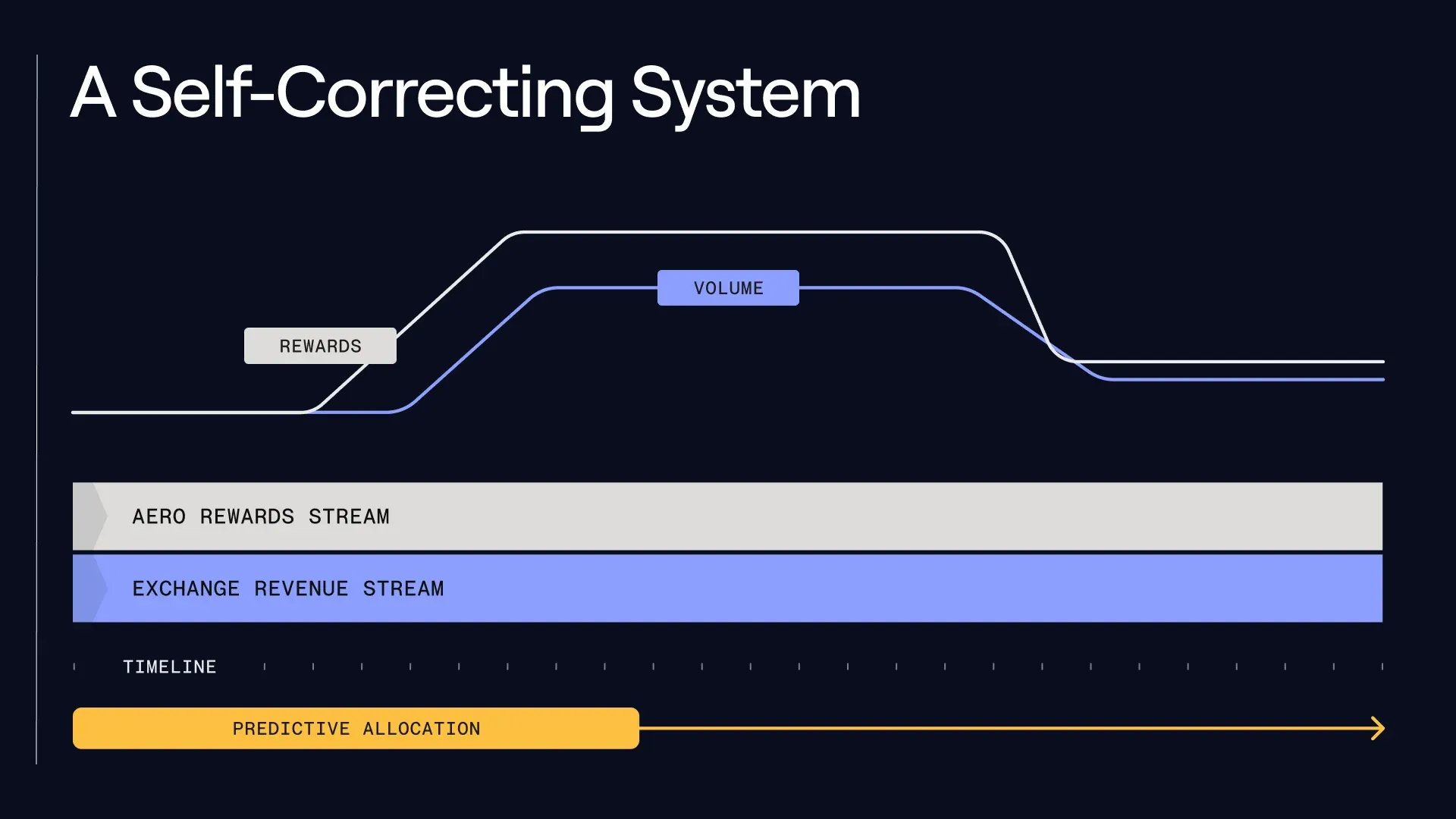 A Self-Correcting System

REWARDS

VOLUME

AERO REWARDS STREAM

EXCHANGE REVENUE STREAM

TIMELINE

PREDICTIVE ALLOCATION